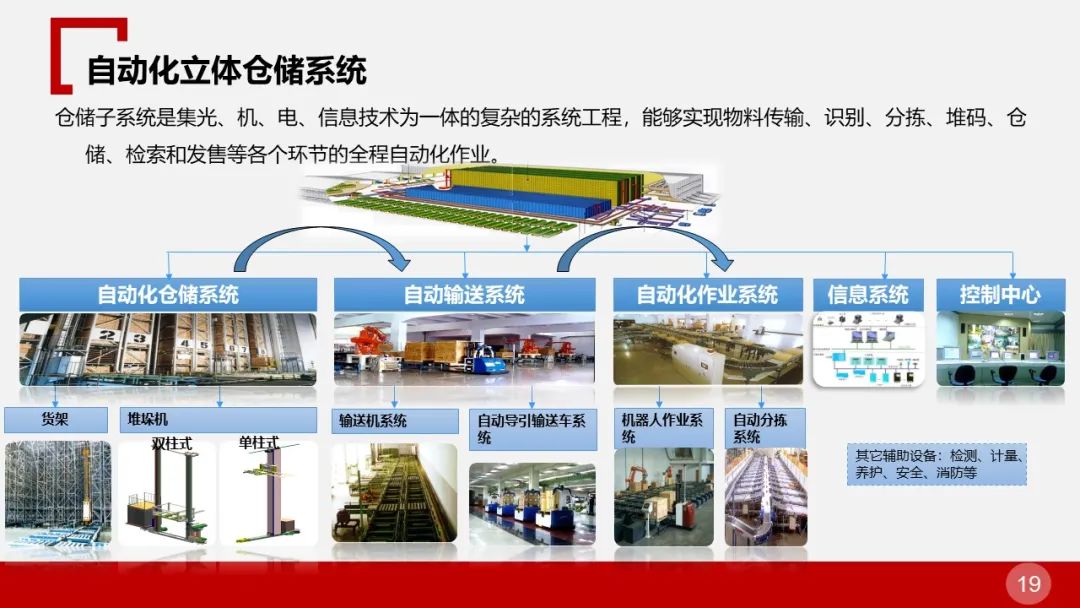 自动化立体仓储系统

仓储子系统是集光、机、电、信息技术为一体的复杂的系统工程，能够实现物料传输、识别、分拣、堆码、仓储、检索和发售等各个环节的全程自动化作业。

自动化仓储系统

自动输送系统

自动化作业系统

信息系统

控制中心

货架

堆垛机

双柱式

单柱式

输送机系统

自动导引输送车系统

机器人作业系统

自动分拣系统

其它辅助设备：检测、计量、养护、安全、消防等

19